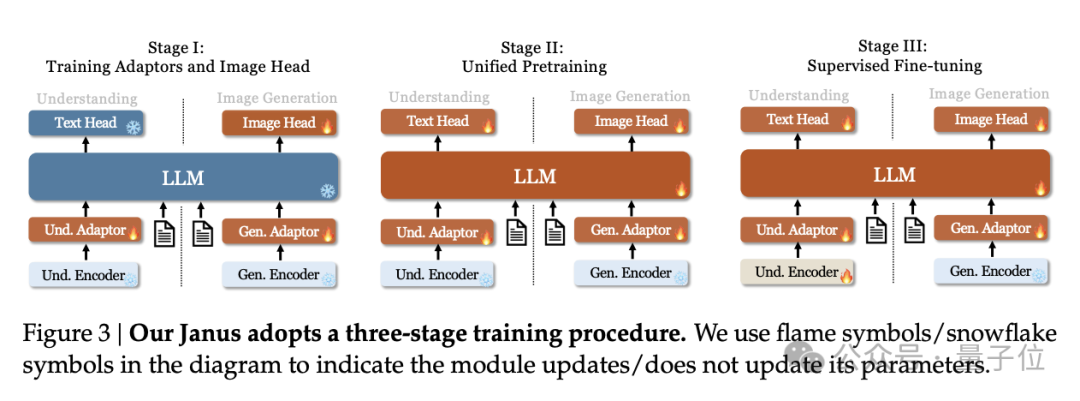 Stage I:
Training Adaptors and Image Head

Understanding

Image Generation

Text Head

Image Head

LLM

Und. Adaptor

Gen. Adaptor

Und. Encoder

Gen. Encoder

Stage II:
Unified Pretraining

Understanding

Image Generation

Text Head

Image Head

LLM

Und. Adaptor

Gen. Adaptor

Und. Encoder

Gen. Encoder

Stage III:
Supervised Fine-tuning

Understanding

Image Generation

Text Head

Image Head

LLM

Und. Adaptor

Gen. Adaptor

Und. Encoder

Gen. Encoder

Figure 3 | **Our Janus adopts a three-stage training procedure.** We use flame symbols/snowflake symbols in the diagram to indicate the module updates/does not update its parameters.

公众号 · 量子位